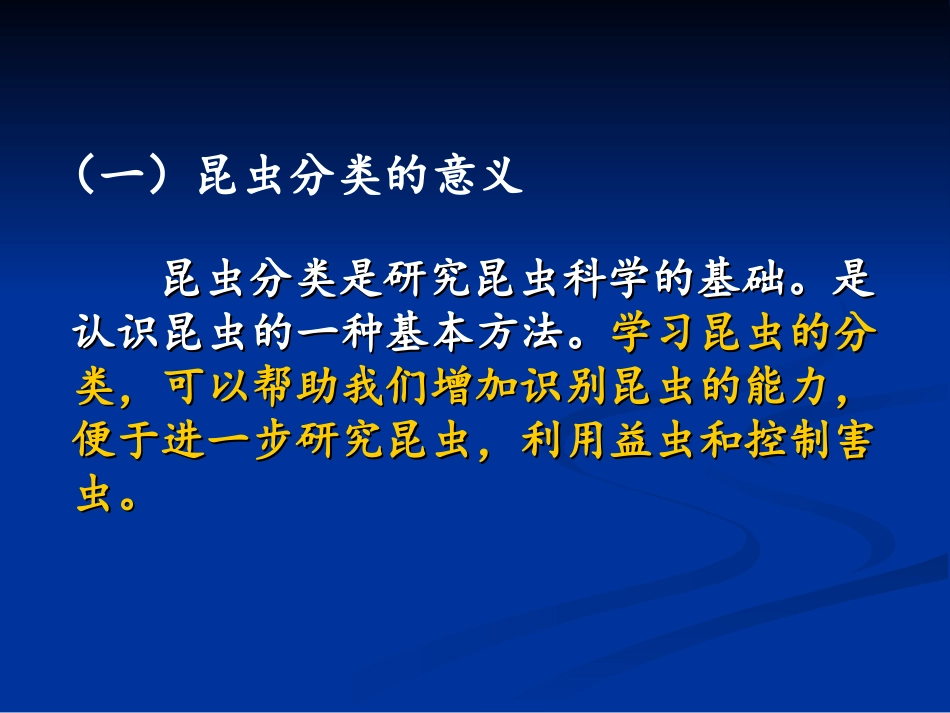 （一）昆虫分类的意义

昆虫分类是研究昆虫科学的基础。是认识昆虫的一种基本方法。学习昆虫的分类，可以帮助我们增加识别昆虫的能力，便于进一步研究昆虫，利用益虫和控制害虫。